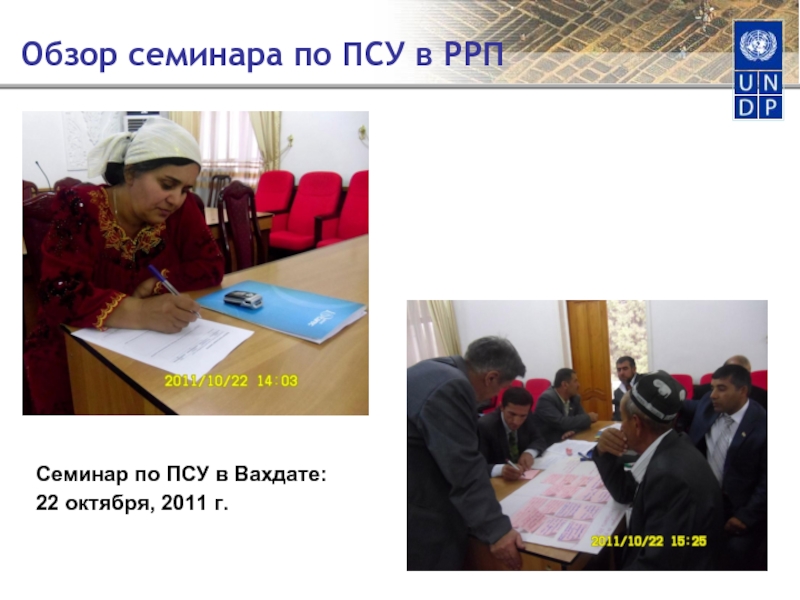 Обзор семинара по ПСУ в РРП

U N
D P

2011/10/22 14:03

Семинар по ПСУ в Вахдате:
22 октября, 2011 г.

2011/10/22 15:25